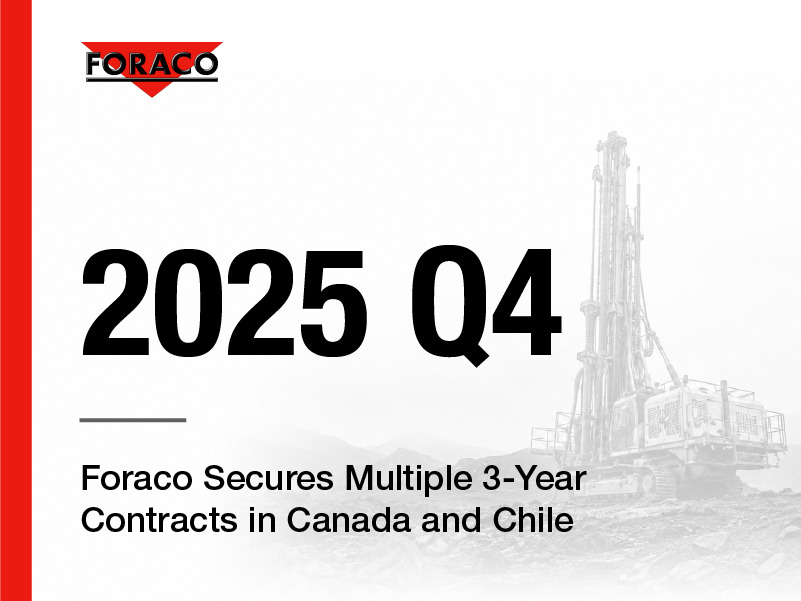 FORACO

2025 Q4

Foraco Secures Multiple 3-Year Contracts in Canada and Chile